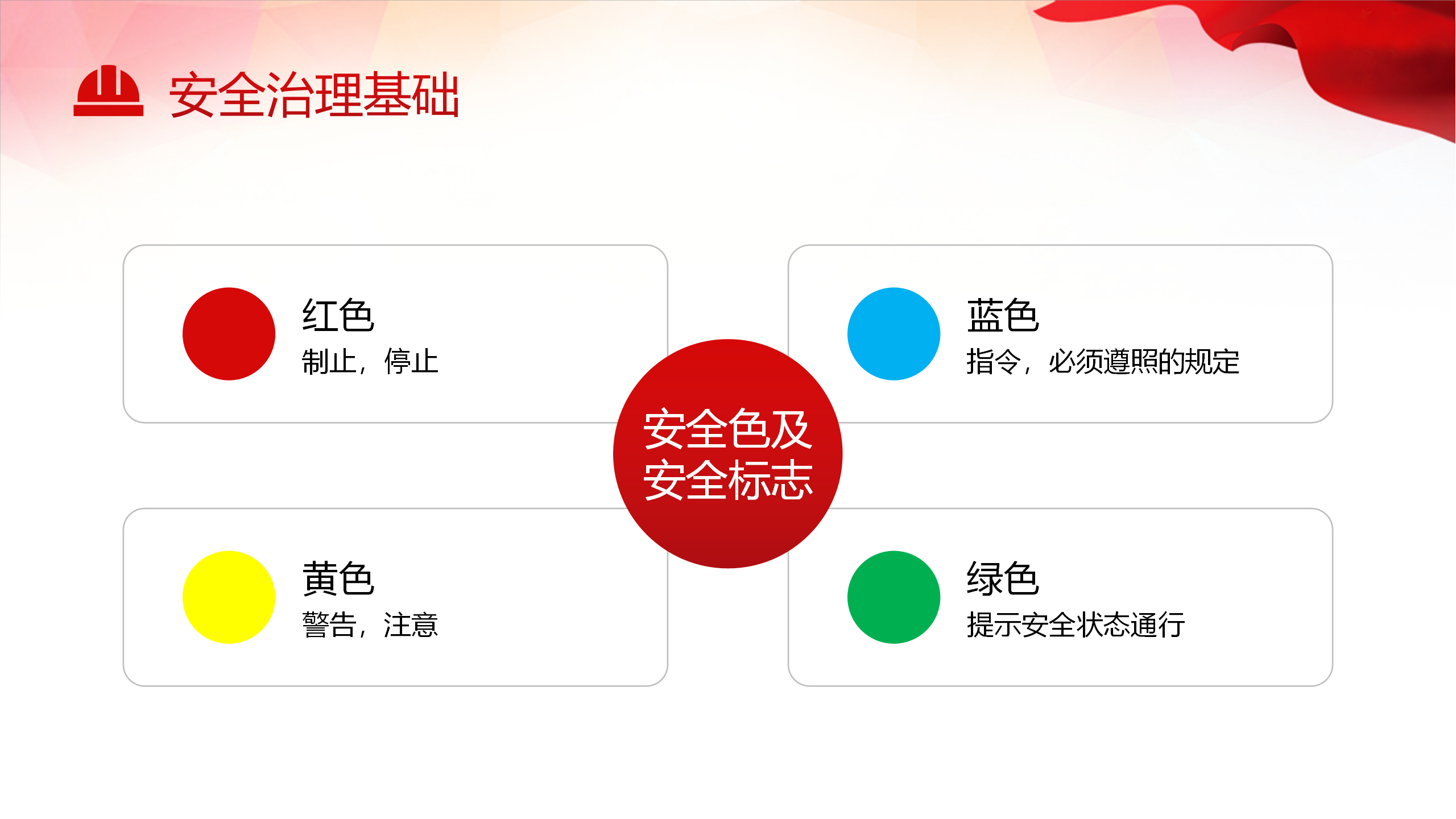 安全治理基础

红色
制止，停止

蓝色
指令，必须遵照的规定

安全色及安全标志

黄色
警告，注意

绿色
提示安全状态通行